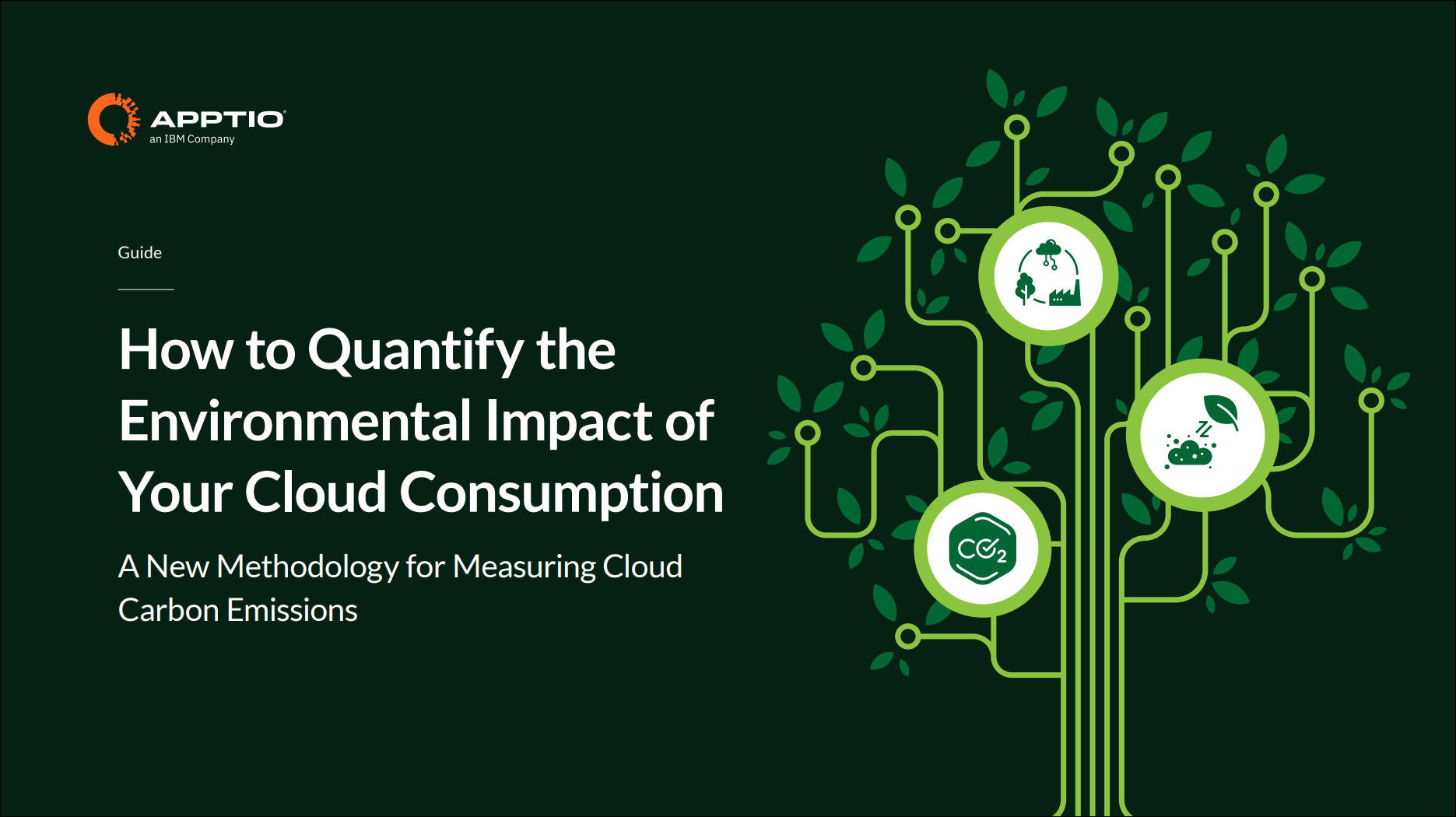 APPTIO®
an IBM Company

Guide

How to Quantify the Environmental Impact of Your Cloud Consumption

A New Methodology for Measuring Cloud Carbon Emissions

$CO_2$